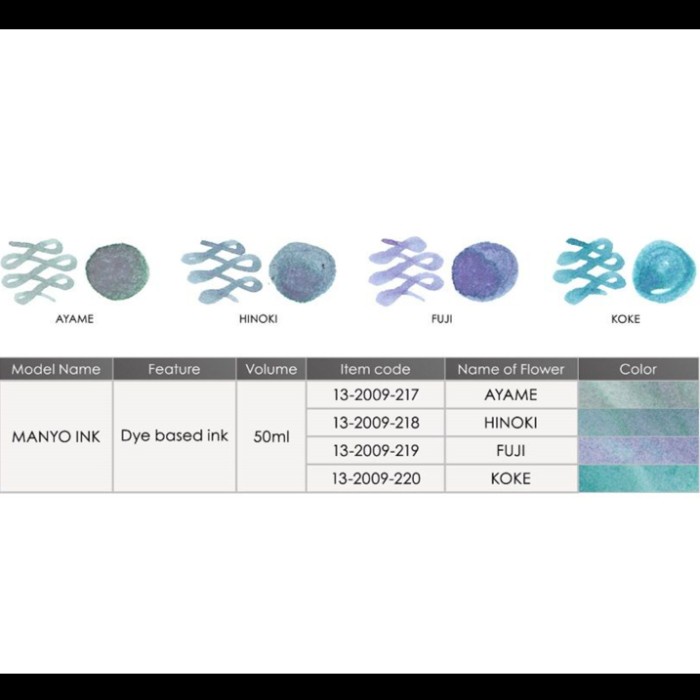 AYAME HINOKI FUJI KOKE

| Model Name | Feature | Volume | Item code | Name of Flower | Color |
|---|---|---|---|---|---|
| MANYO INK | Dye based ink | 50ml | 13-2009-217 | AYAME | |
| | | | 13-2009-218 | HINOKI | |
| | | | 13-2009-219 | FUJI | |
| | | | 13-2009-220 | KOKE | |